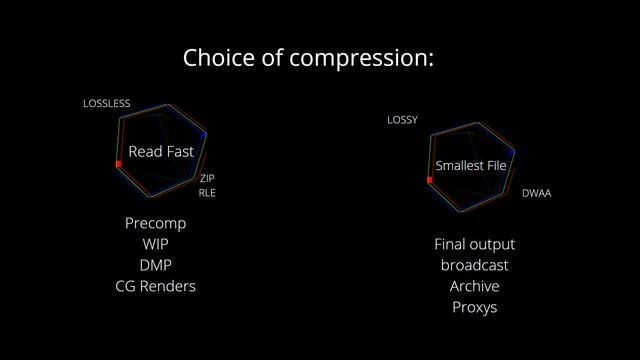 Choice of compression:

LOSSLESS

Read Fast

ZIP
RLE

Precomp
WIP
DMP
CG Renders

LOSSY

Smallest File

DWAA

Final output
broadcast
Archive
Proxys